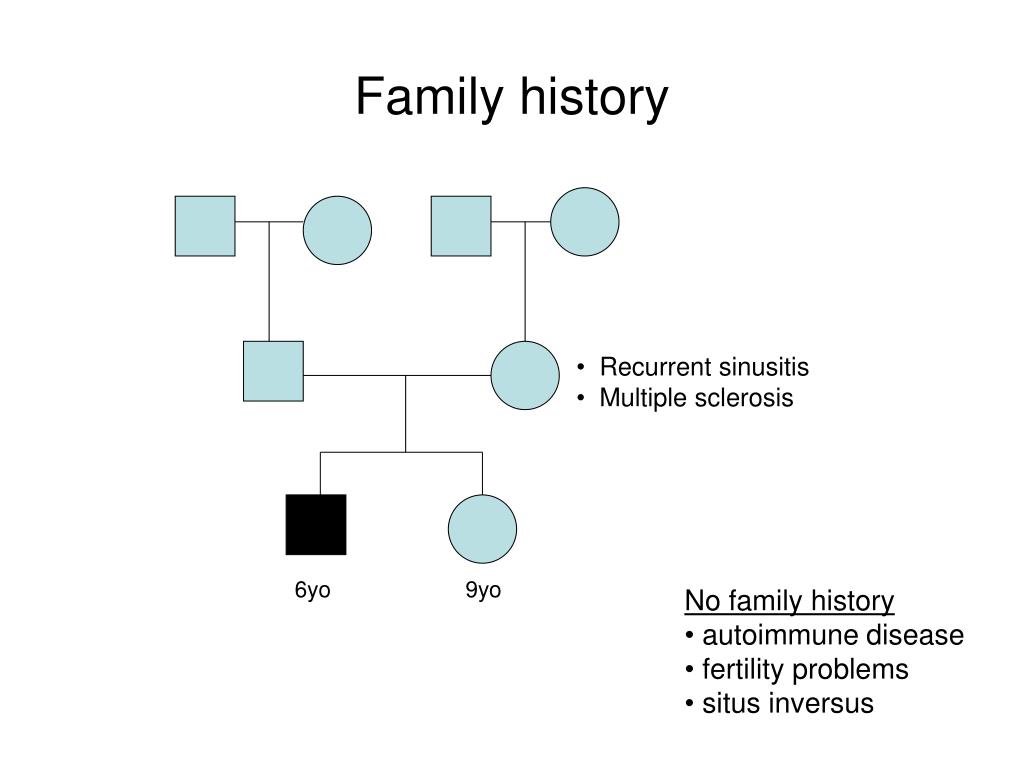 Family history

• Recurrent sinusitis
• Multiple sclerosis

6yo

9yo

No family history
• autoimmune disease
• fertility problems
• situs inversus